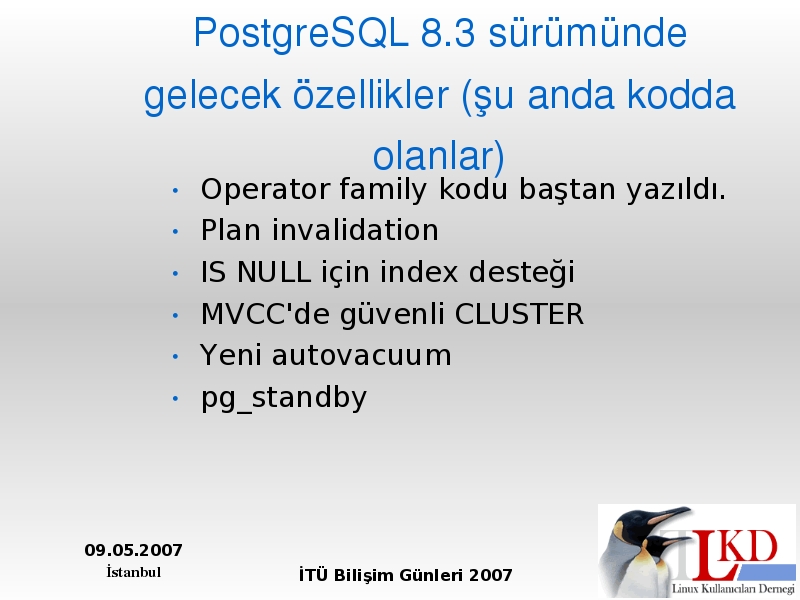 PostgreSQL 8.3 sürümünde gelecek özellikler (şu anda kodda olanlar)

• Operator family kodu baştan yazıldı.
• Plan invalidation
• IS NULL için index desteği
• MVCC'de güvenli CLUSTER
• Yeni autovacuum
• pg_standby

09.05.2007
İstanbul

İTÜ Bilişim Günleri 2007

LKD
Linux Kullanıcıları Derneği